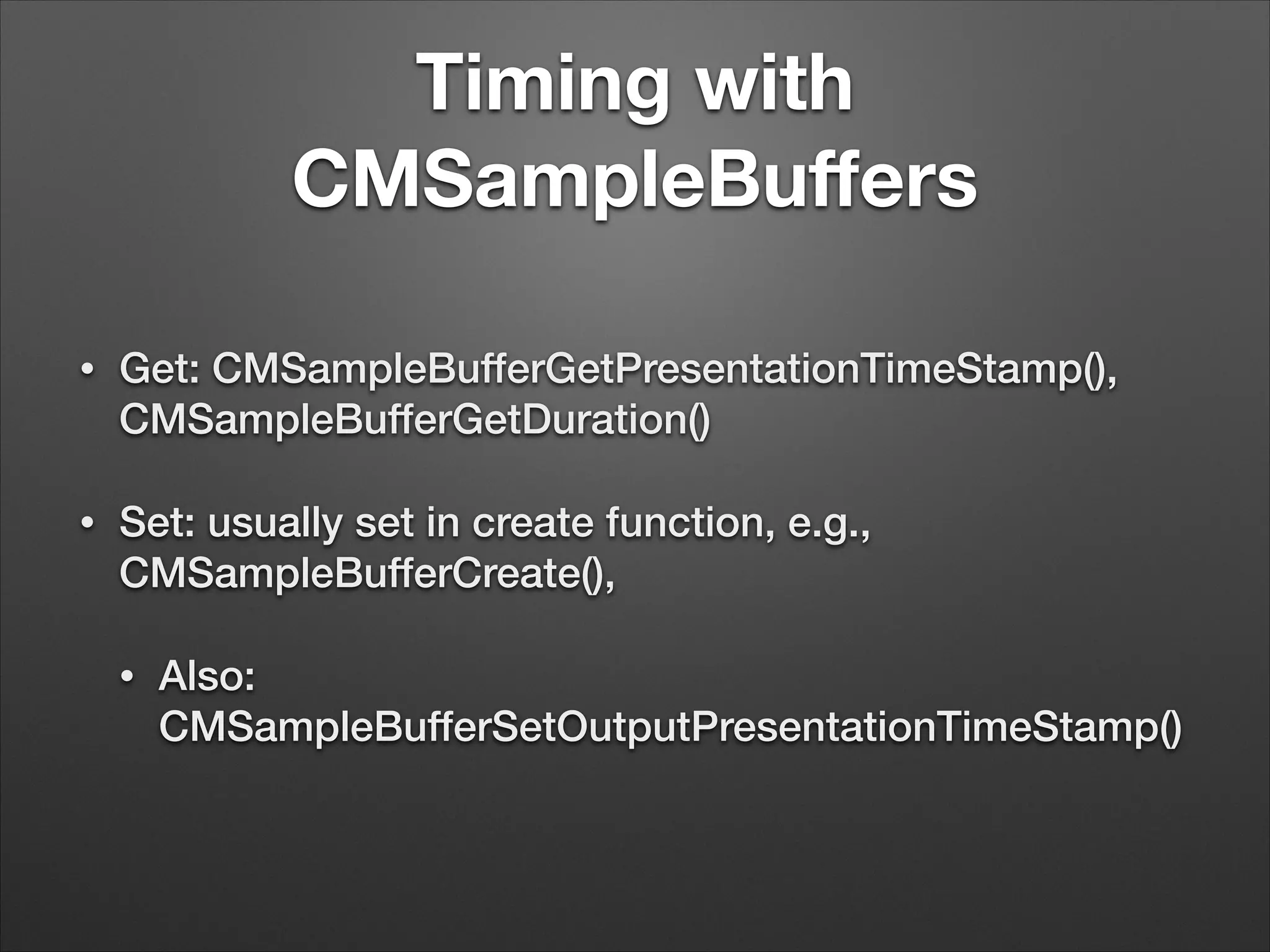 Timing with CMSampleBuffers

• Get: CMSampleBufferGetPresentationTimeStamp(), CMSampleBufferGetDuration()

• Set: usually set in create function, e.g., CMSampleBufferCreate(),

• Also: CMSampleBufferSetOutputPresentationTimeStamp()